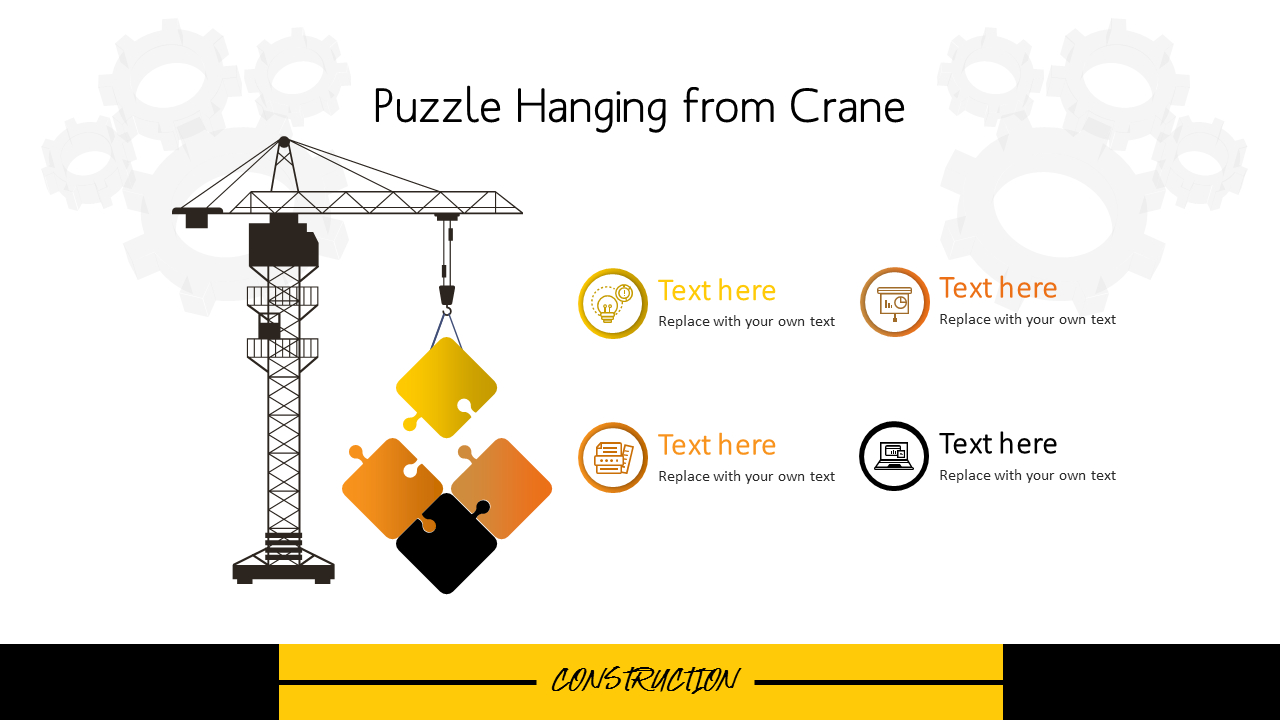 Puzzle Hanging from Crane

Text here
Replace with your own text

Text here
Replace with your own text

Text here
Replace with your own text

Text here
Replace with your own text

CONSTRUCTION